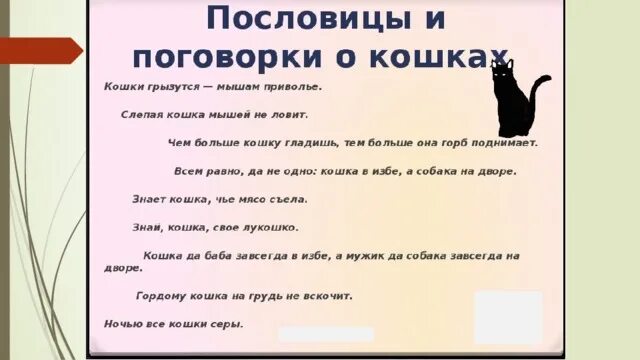 Пословицы и поговорки о кошках

Кошки грызутся — мышам приволье.

Слепая кошка мышей не ловит.

Чем больше кошку гладишь, тем больше она горб поднимает.

Всем равно, да не одно: кошка в избе, а собака на дворе.

Знает кошка, чье мясо съела.

Знай, кошка, свое лукошко.

Кошка да баба завсегда в избе, а мужик да собака завсегда на дворе.

Гордому кошка на грудь не вскочит.

Ночью все кошки серы.